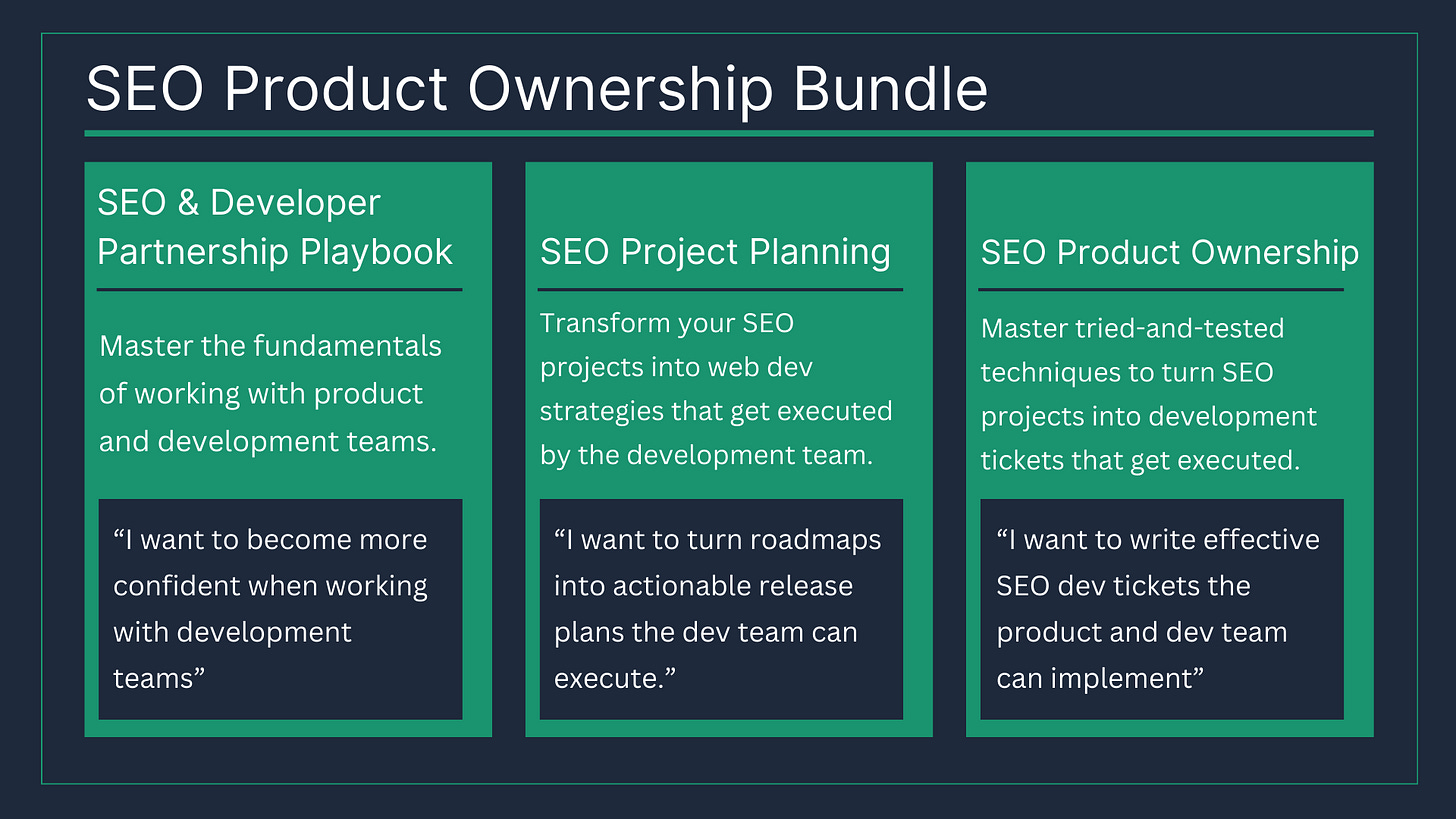 SEO Product Ownership Bundle

SEO & Developer Partnership Playbook

Master the fundamentals of working with product and development teams.

“I want to become more confident when working with development teams”

SEO Project Planning

Transform your SEO projects into web dev strategies that get executed by the development team.

“I want to turn roadmaps into actionable release plans the dev team can execute.”

SEO Product Ownership

Master tried-and-tested techniques to turn SEO projects into development tickets that get executed.

“I want to write effective SEO dev tickets the product and dev team can implement”